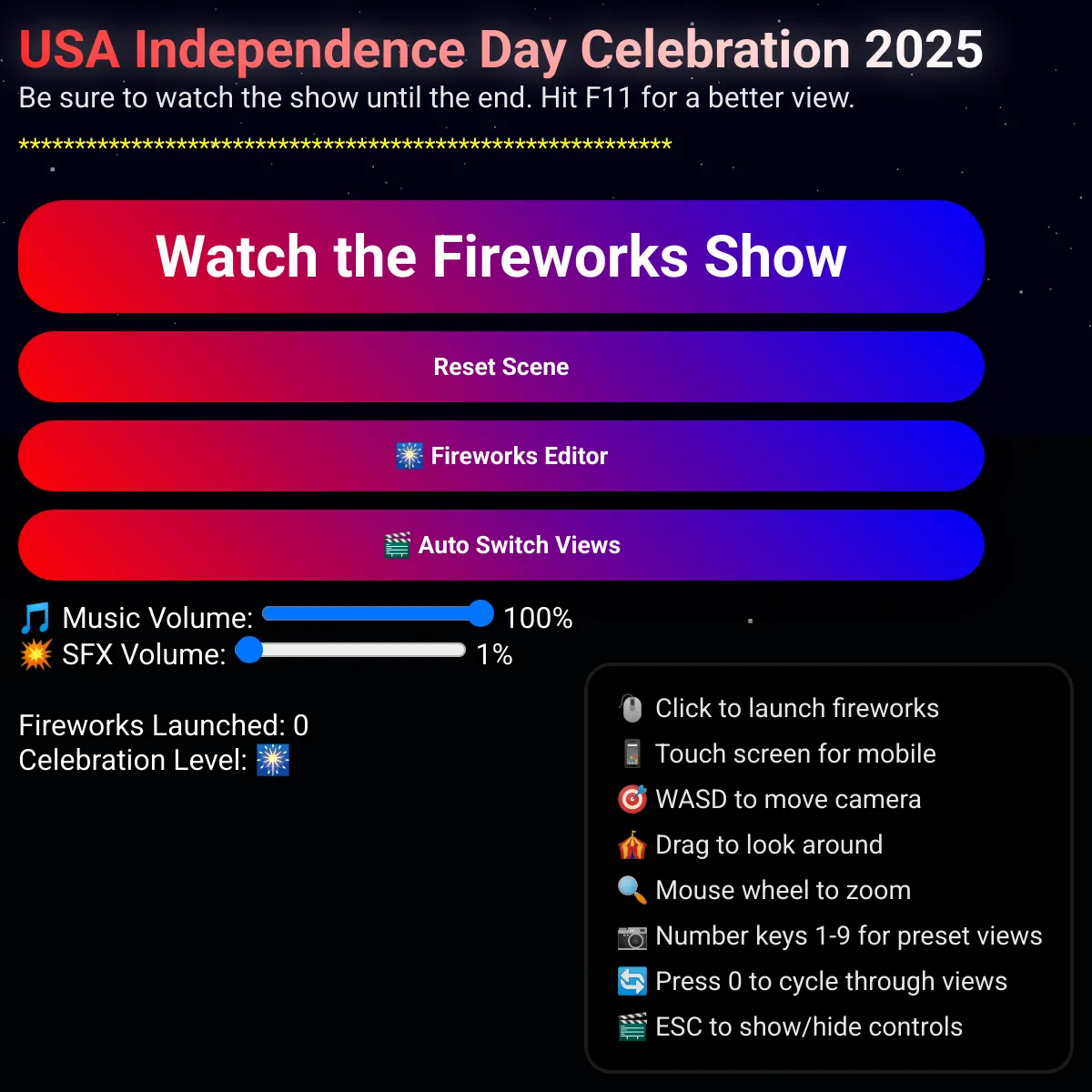 USA Independence Day Celebration 2025
Be sure to watch the show until the end. Hit F11 for a better view.

************************************************************

Watch the Fireworks Show

Reset Scene

🎆 Fireworks Editor

🎬 Auto Switch Views

🎵 Music Volume: 100%
💥 SFX Volume: 1%

Fireworks Launched: 0
Celebration Level: 🎆

🖱️ Click to launch fireworks
📱 Touch screen for mobile
🎯 WASD to move camera
🎪 Drag to look around
🔍 Mouse wheel to zoom
📷 Number keys 1-9 for preset views
🔄 Press 0 to cycle through views
🎬 ESC to show/hide controls